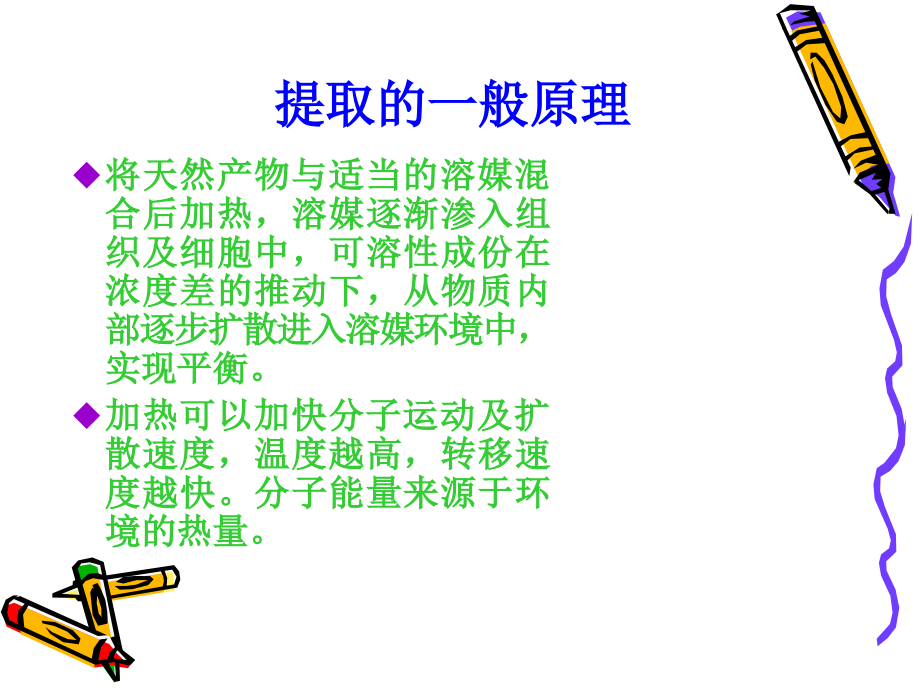 提取的一般原理

◆将天然产物与适当的溶媒混合后加热，溶媒逐渐渗入组织及细胞中，可溶性成份在浓度差的推动下，从物质内部逐步扩散进入溶媒环境中，实现平衡。

◆加热可以加快分子运动及扩散速度，温度越高，转移速度越快。分子能量来源于环境的热量。